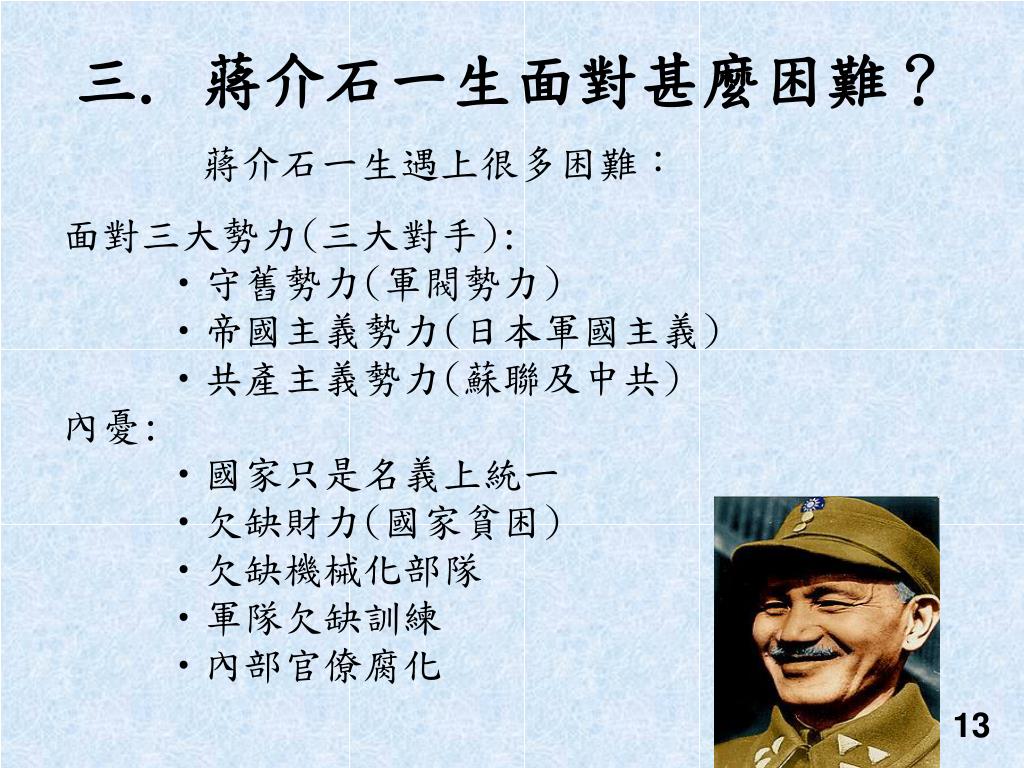 三. 蔣介石一生面對甚麼困難？

蔣介石一生遇上很多困難：

面對三大勢力(三大對手):
• 守舊勢力(軍閥勢力)
• 帝國主義勢力(日本軍國主義)
• 共產主義勢力(蘇聯及中共)

內憂:
• 國家只是名義上統一
• 欠缺財力(國家貧困)
• 欠缺機械化部隊
• 軍隊欠缺訓練
• 內部官僚腐化

13